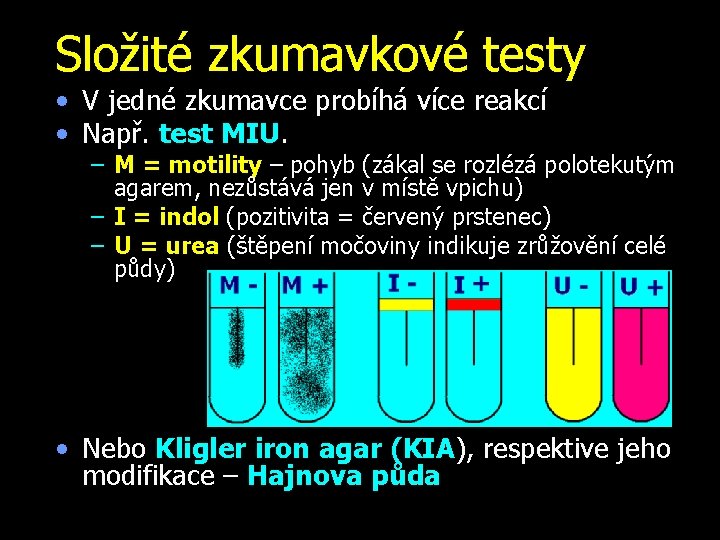 Složité zkumavkové testy

• V jedné zkumavce probíhá více reakcí
• Např. test MIU.
– M = motility – pohyb (zákal se rozlézá polotekutým agarem, nezůstává jen v místě vpichu)
– I = indol (pozitivita = červený prstenec)
– U = urea (štěpení močoviny indikuje zrůžovění celé půdy)

M - M + I - I + U - U +

• Nebo Kligler iron agar (KIA), respektive jeho modifikace – Hajnova půda